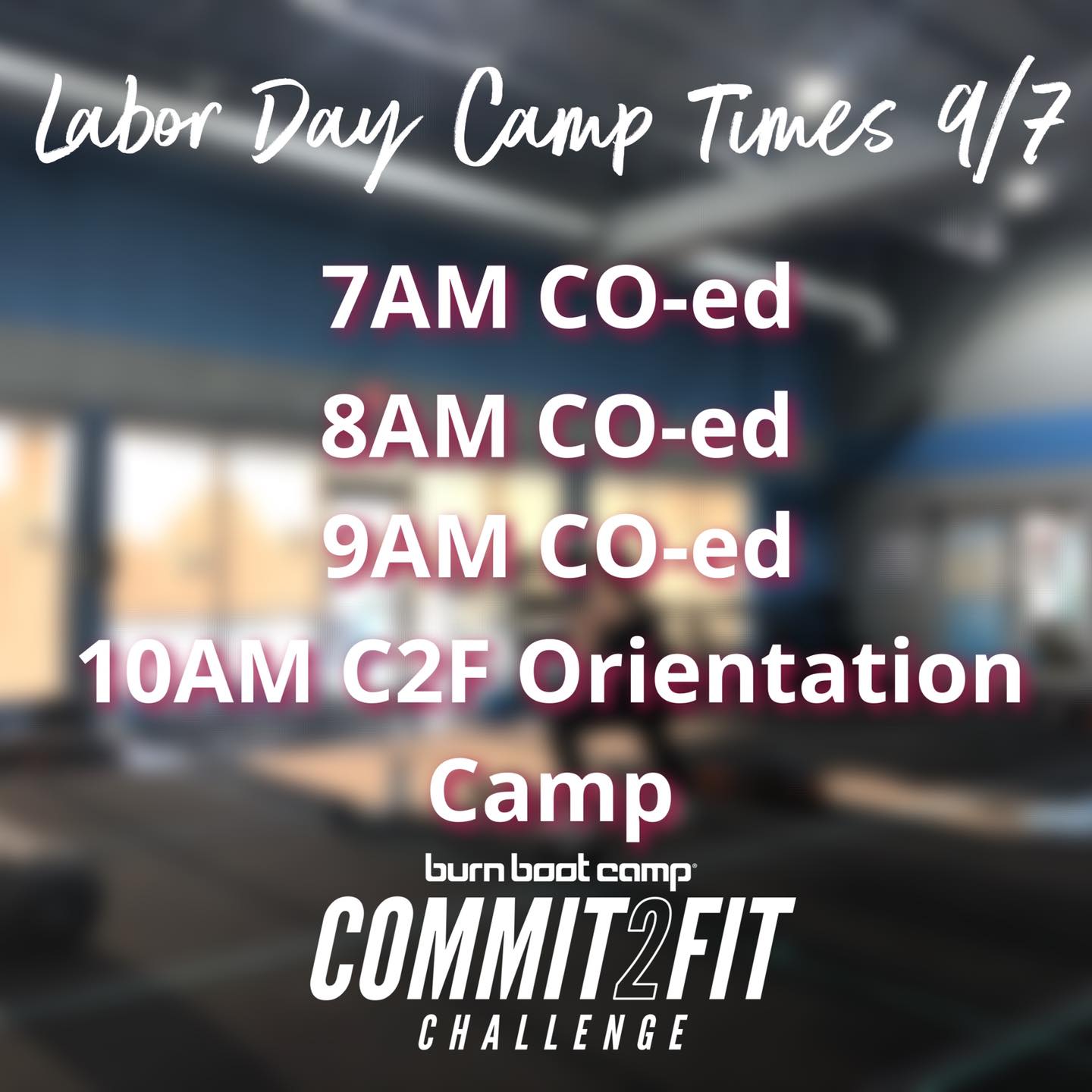 Labor Day Camp Times 9/7

7AM CO-ed
8AM CO-ed
9AM CO-ed
10AM C2F Orientation Camp

burn boot camp
COMMIT2FIT
CHALLENGE